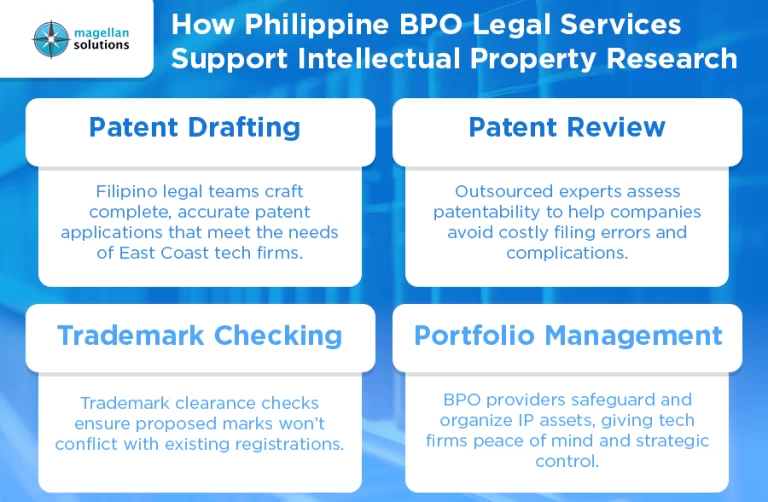 magellan solutions

How Philippine BPO Legal Services Support Intellectual Property Research

Patent Drafting

Filipino legal teams craft complete, accurate patent applications that meet the needs of East Coast tech firms.

Patent Review

Outsourced experts assess patentability to help companies avoid costly filing errors and complications.

Trademark Checking

Trademark clearance checks ensure proposed marks won't conflict with existing registrations.

Portfolio Management

BPO providers safeguard and organize IP assets, giving tech firms peace of mind and strategic control.